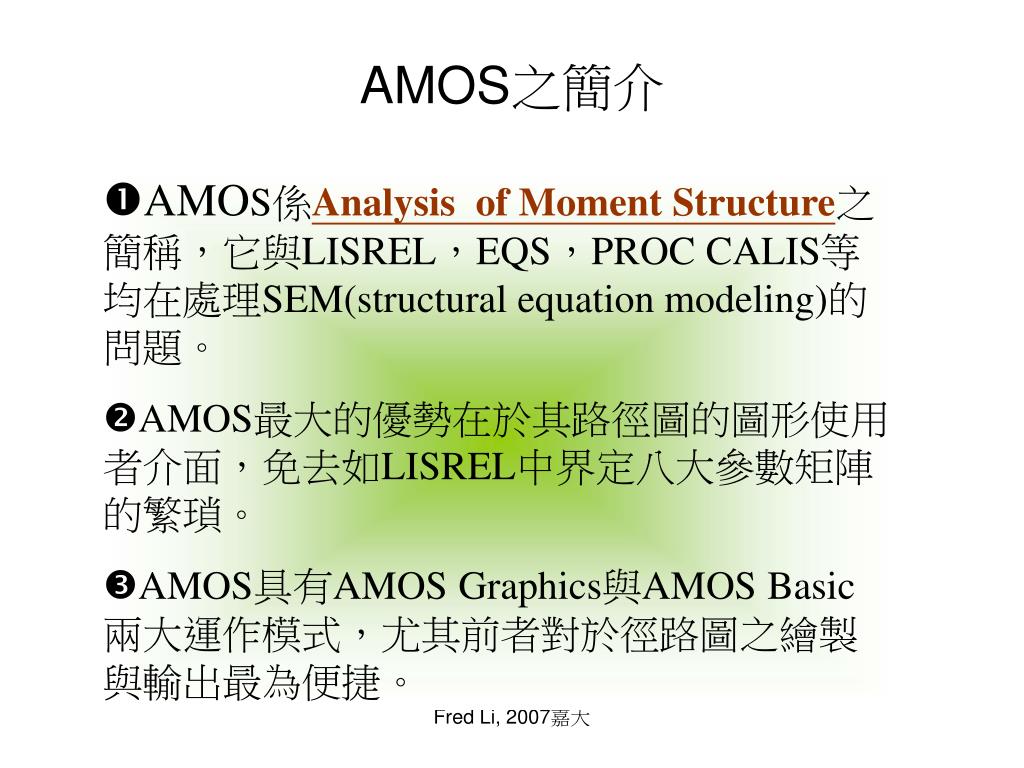 AMOS之簡介

❶AMOS係Analysis of Moment Structure之簡稱，它與LISREL，EQS，PROC CALIS等均在處理SEM(structural equation modeling)的問題。

❷AMOS最大的優勢在於其路徑圖的圖形使用者介面，免去如LISREL中界定八大參數矩陣的繁瑣。

❸AMOS具有AMOS Graphics與AMOS Basic兩大運作模式，尤其前者對於徑路圖之繪製與輸出最為便捷。

Fred Li, 2007嘉大